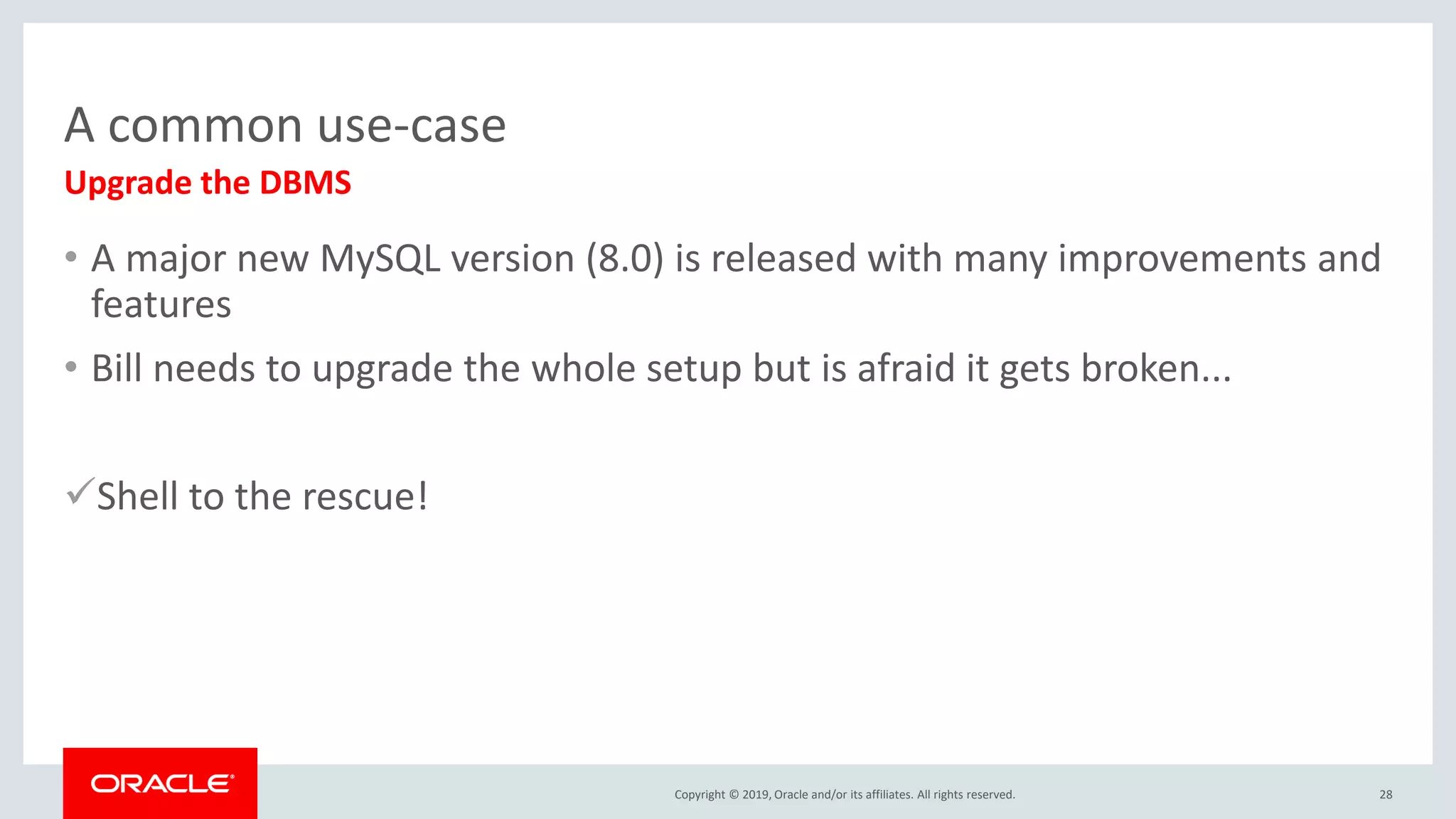 A common use-case
Upgrade the DBMS

• A major new MySQL version (8.0) is released with many improvements and features
• Bill needs to upgrade the whole setup but is afraid it gets broken...

✓Shell to the rescue!

ORACLE

Copyright © 2019, Oracle and/or its affiliates. All rights reserved.

28